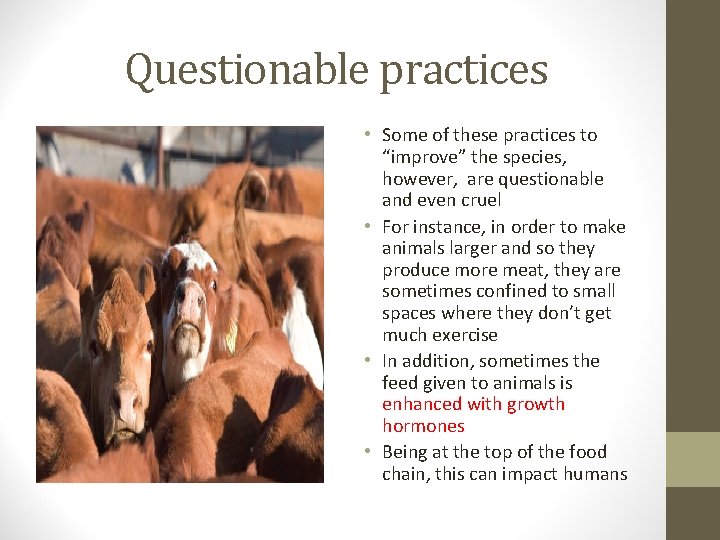 Questionable practices

• Some of these practices to “improve” the species, however, are questionable and even cruel
• For instance, in order to make animals larger and so they produce more meat, they are sometimes confined to small spaces where they don’t get much exercise
• In addition, sometimes the feed given to animals is enhanced with growth hormones
• Being at the top of the food chain, this can impact humans